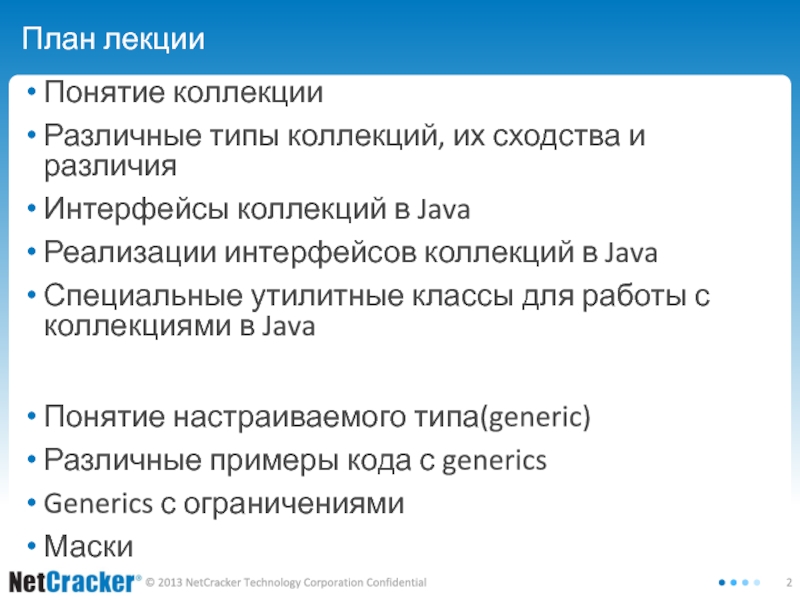 План лекции

• Понятие коллекции
• Различные типы коллекций, их сходства и различия
• Интерфейсы коллекций в Java
• Реализации интерфейсов коллекций в Java
• Специальные утилитные классы для работы с коллекциями в Java

• Понятие настраиваемого типа(generic)
• Различные примеры кода с generics
• Generics с ограничениями
• Маски

NetCracker® © 2013 NetCracker Technology Corporation Confidential

2